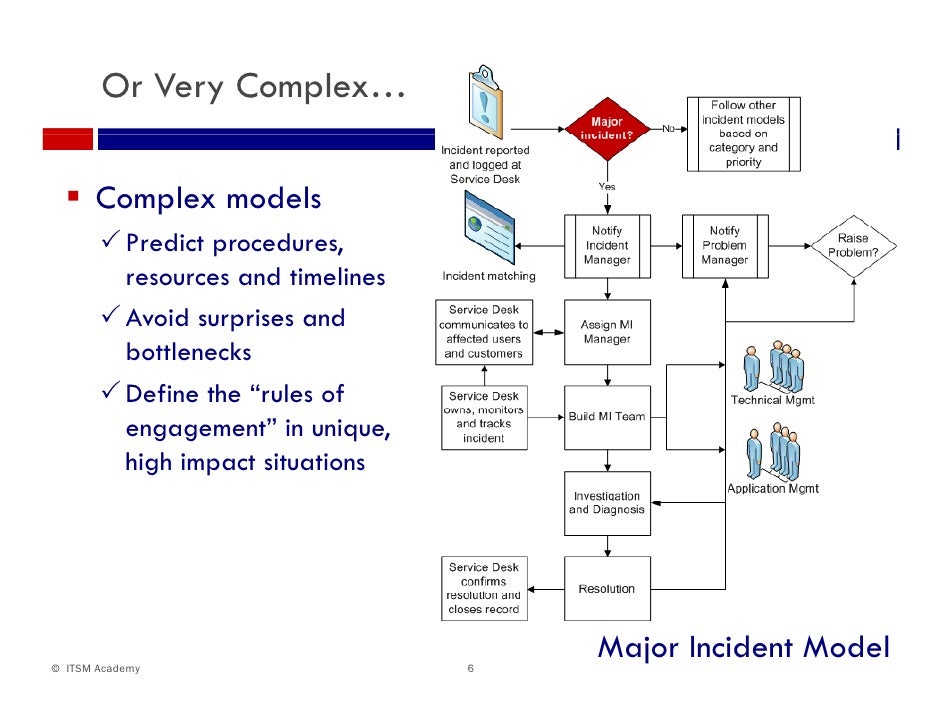 Or Very Complex…

▪ Complex models
✓ Predict procedures, resources and timelines
✓ Avoid surprises and bottlenecks
✓ Define the "rules of engagement" in unique, high impact situations

Incident reported and logged at Service Desk

Major incident?

No

Follow other incident models based on category and priority

Yes

Incident matching

Notify Incident Manager

Notify Problem Manager

Raise Problem?

Service Desk communicates to affected users and customers

Assign MI Manager

Service Desk owns, monitors and tracks incident

Build MI Team

Technical Mgmt

Application Mgmt

Investigation and Diagnosis

Service Desk confirms resolution and closes record

Resolution

Major Incident Model

© ITSM Academy

6